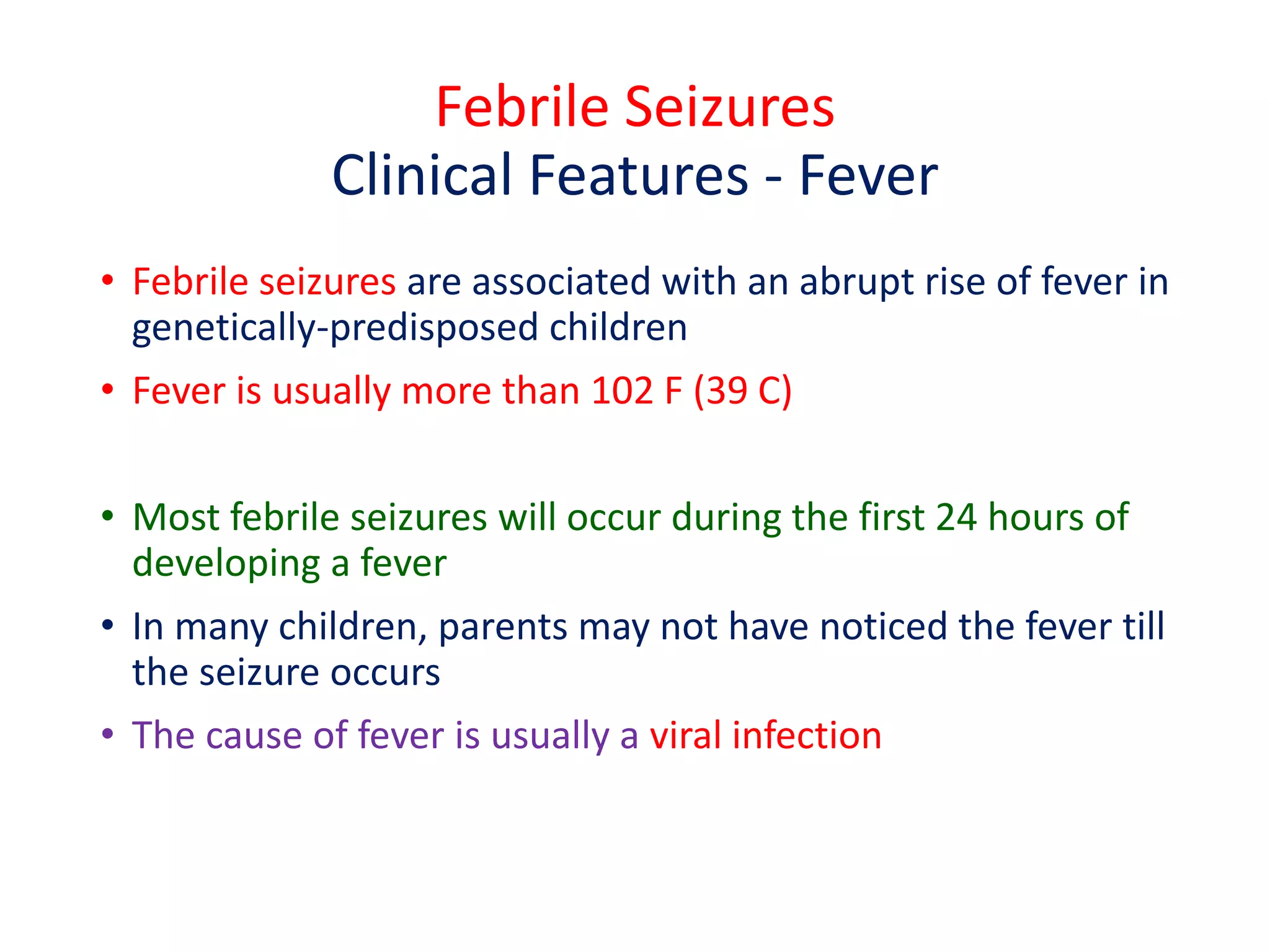 Febrile Seizures
Clinical Features - Fever

• Febrile seizures are associated with an abrupt rise of fever in genetically-predisposed children
• Fever is usually more than 102 F (39 C)

• Most febrile seizures will occur during the first 24 hours of developing a fever
• In many children, parents may not have noticed the fever till the seizure occurs
• The cause of fever is usually a viral infection